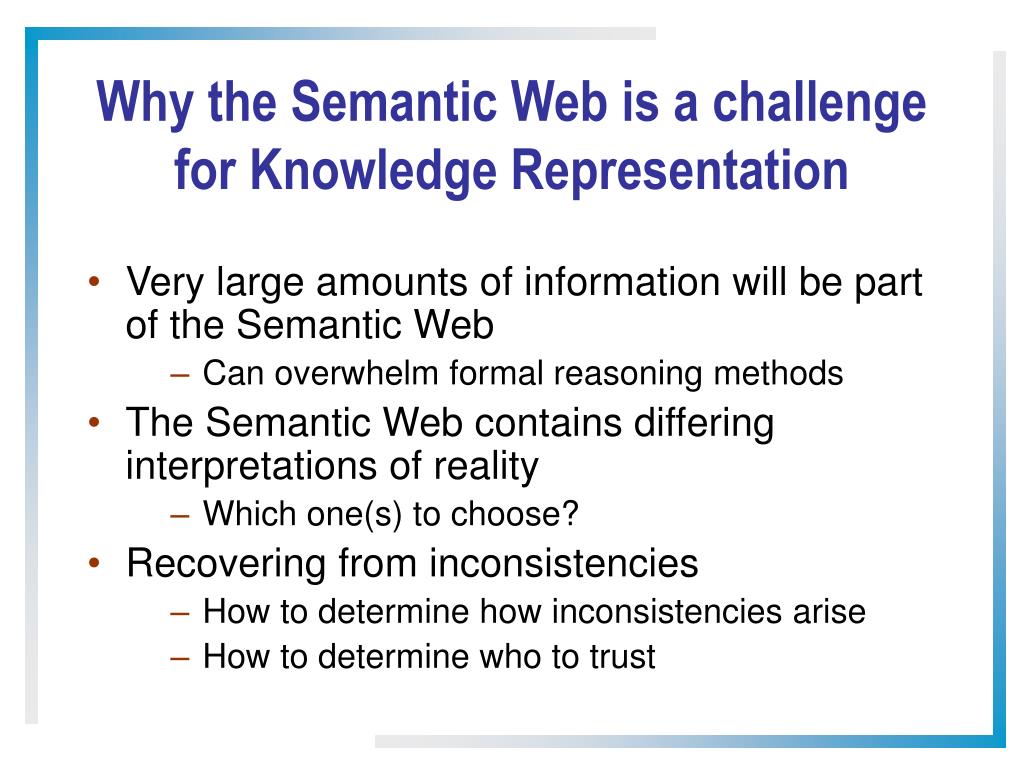 Why the Semantic Web is a challenge for Knowledge Representation

• Very large amounts of information will be part of the Semantic Web
– Can overwhelm formal reasoning methods
• The Semantic Web contains differing interpretations of reality
– Which one(s) to choose?
• Recovering from inconsistencies
– How to determine how inconsistencies arise
– How to determine who to trust